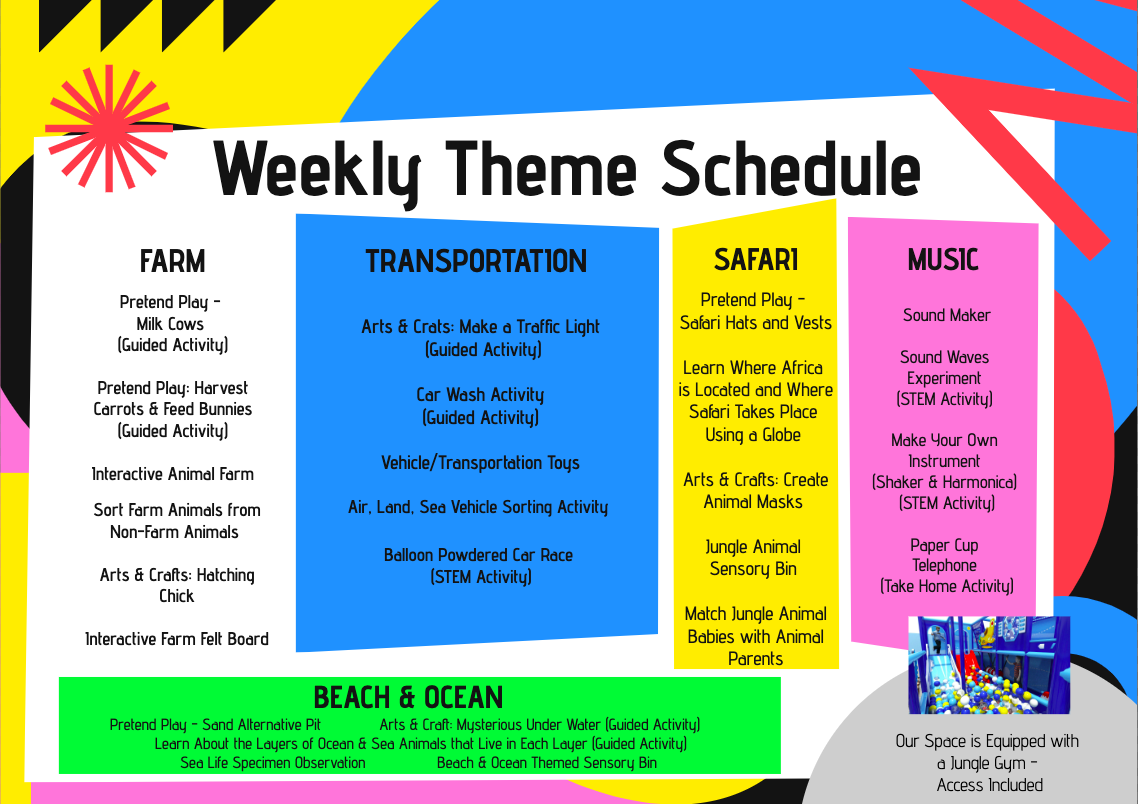 Weekly Theme Schedule

FARM

Pretend Play - Milk Cows (Guided Activity)

Pretend Play: Harvest Carrots & Feed Bunnies (Guided Activity)

Interactive Animal Farm

Sort Farm Animals from Non-Farm Animals

Arts & Crafts: Hatching Chick

Interactive Farm Felt Board

TRANSPORTATION

Arts & Crats: Make a Traffic Light (Guided Activity)

Car Wash Activity (Guided Activity)

Vehicle/Transportation Toys

Air, Land, Sea Vehicle Sorting Activity

Balloon Powdered Car Race (STEM Activity)

SAFARI

Pretend Play - Safari Hats and Vests

Learn Where Africa is Located and Where Safari Takes Place Using a Globe

Arts & Crafts: Create Animal Masks

Jungle Animal Sensory Bin

Match Jungle Animal Babies with Animal Parents

MUSIC

Sound Maker

Sound Waves Experiment (STEM Activity)

Make Your Own Instrument (Shaker & Harmonica) (STEM Activity)

Paper Cup Telephone (Take Home Activity)

BEACH & OCEAN

Pretend Play - Sand Alternative Pit Arts & Craft: Mysterious Under Water (Guided Activity)
Learn About the Layers of Ocean & Sea Animals that Live in Each Layer (Guided Activity)
Sea Life Specimen Observation Beach & Ocean Themed Sensory Bin

Our Space is Equipped with a Jungle Gym - Access Included